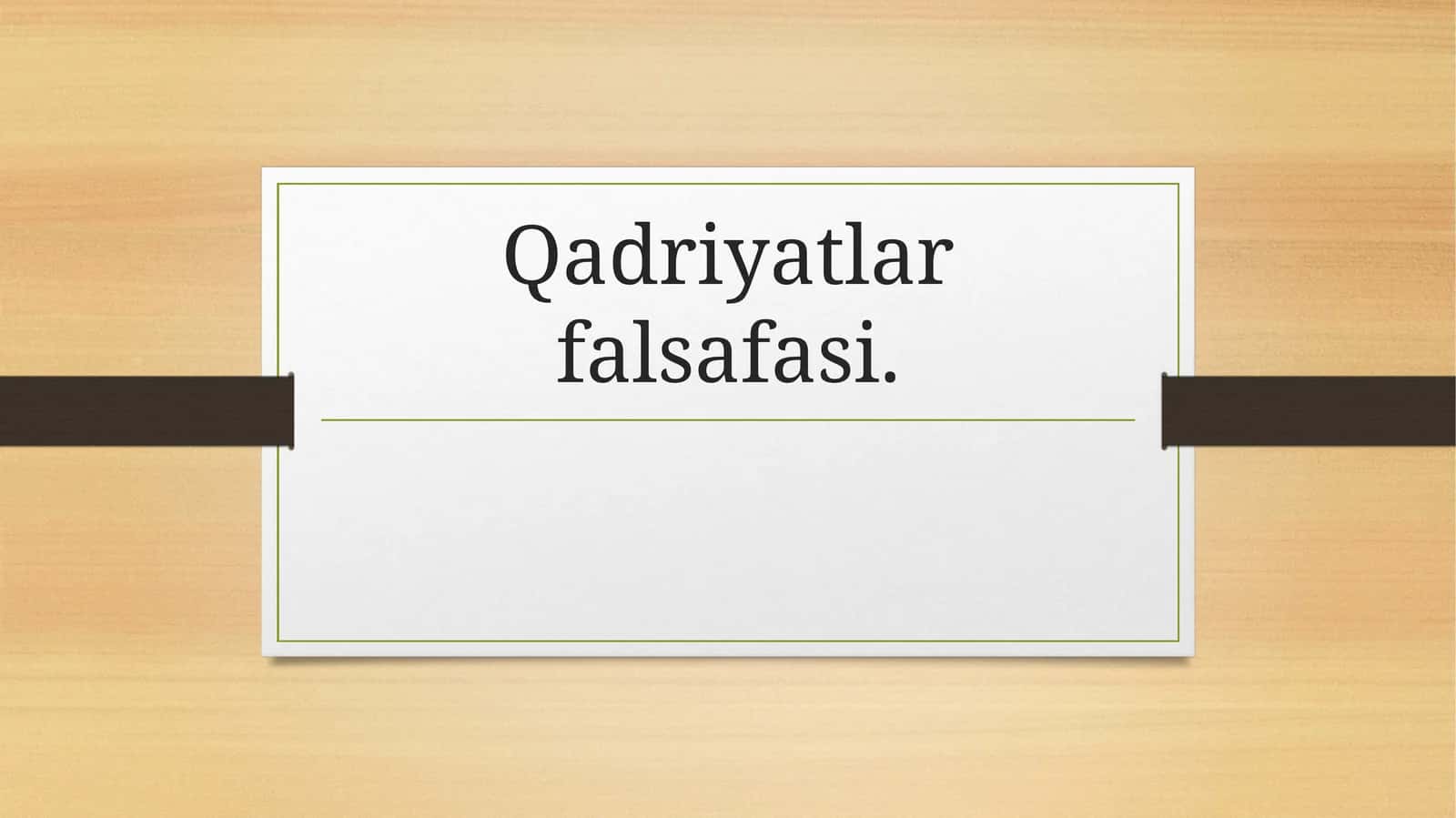 Qadriyatlar falsafasi.